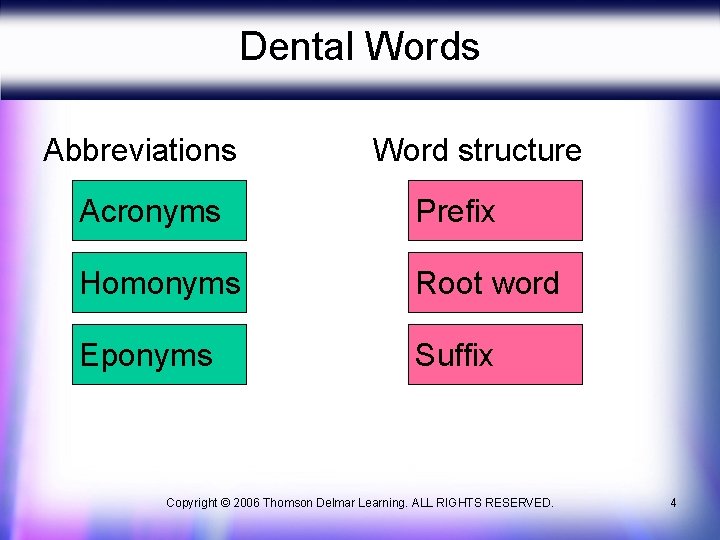 Dental Words

Abbreviations

Acronyms

Homonyms

Eponyms

Word structure

Prefix

Root word

Suffix

Copyright © 2006 Thomson Delmar Learning. ALL RIGHTS RESERVED.

4